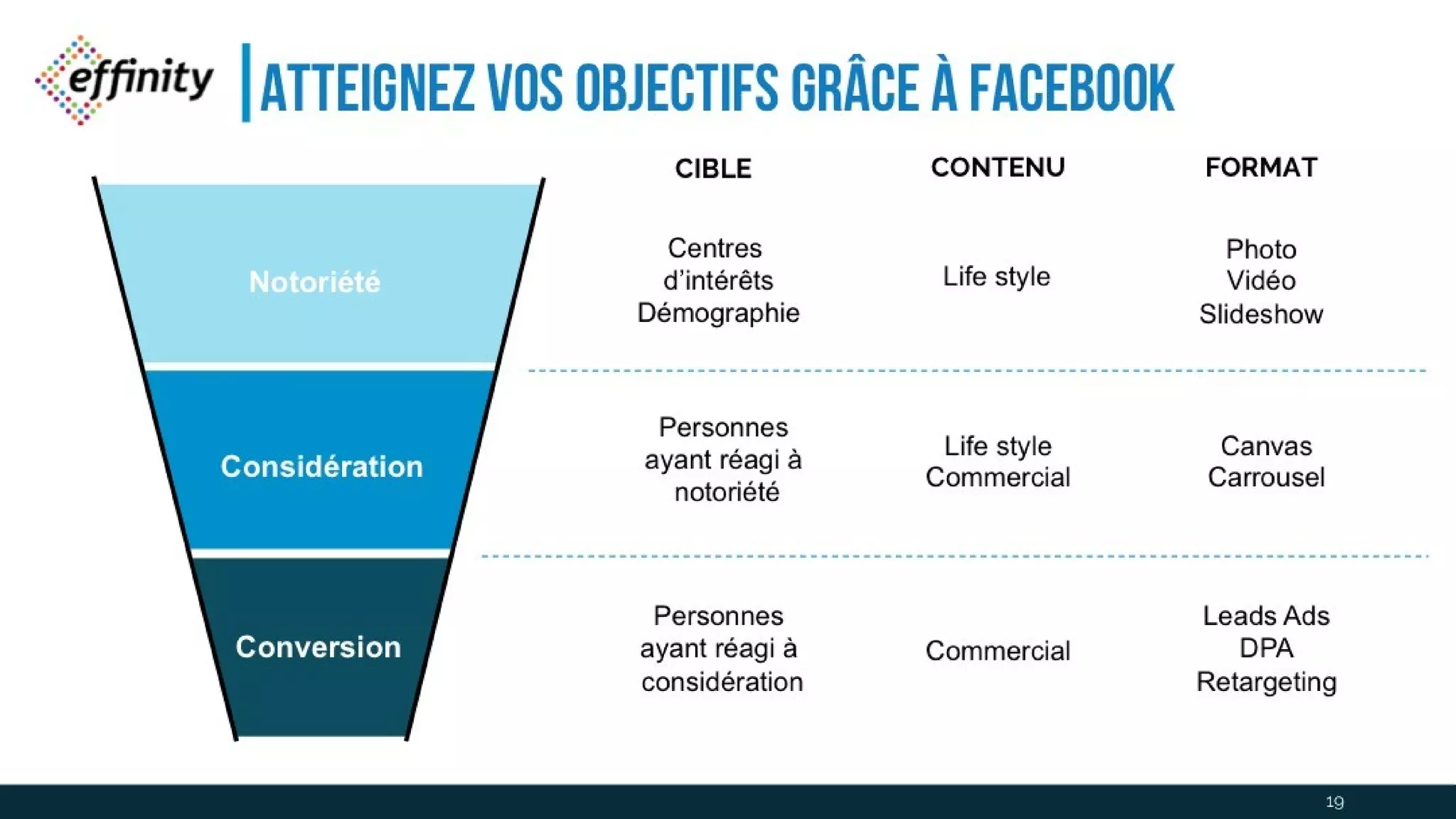 effinity

ATTEIGNEZ VOS OBJECTIFS GRÂCE À FACEBOOK

| | CIBLE | CONTENU | FORMAT |
|---|---|---|---|
| Notoriété | Centres d'intérêts Démographie | Life style | Photo Vidéo Slideshow |
| Considération | Personnes ayant réagi à notoriété | Life style Commercial | Canvas Carrousel |
| Conversion | Personnes ayant réagi à considération | Commercial | Leads Ads DPA Retargeting |

19